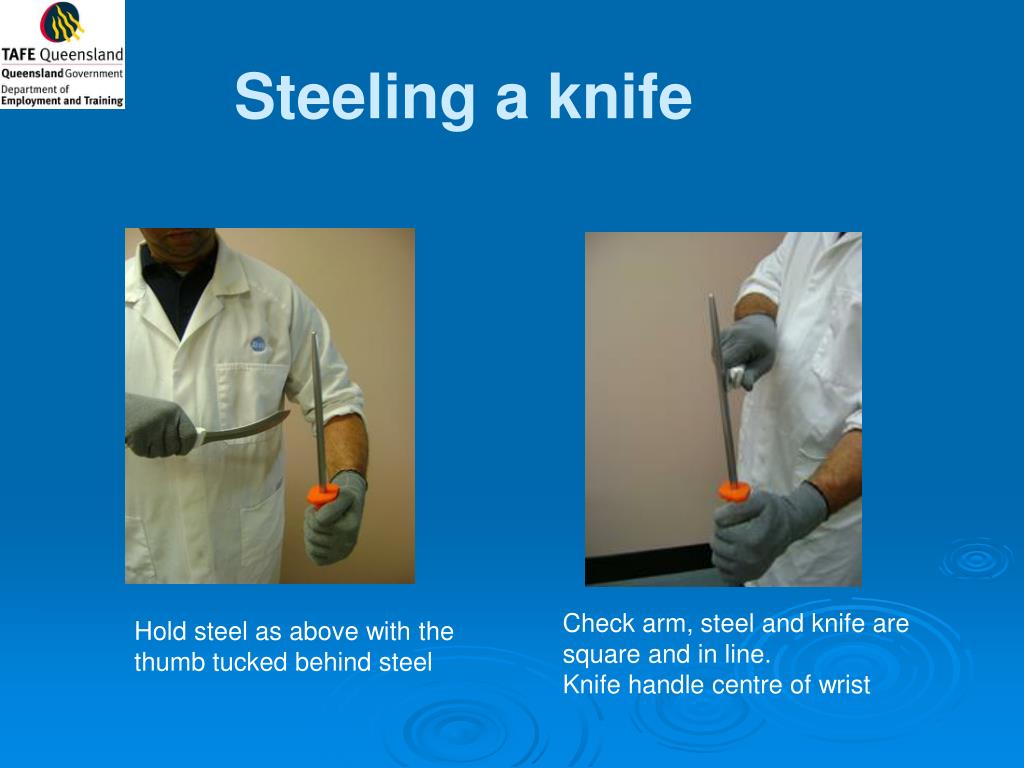 TAFE Queensland
Queensland Government
Department of
Employment and Training

Steeling a knife

Hold steel as above with the thumb tucked behind steel

Check arm, steel and knife are square and in line.
Knife handle centre of wrist